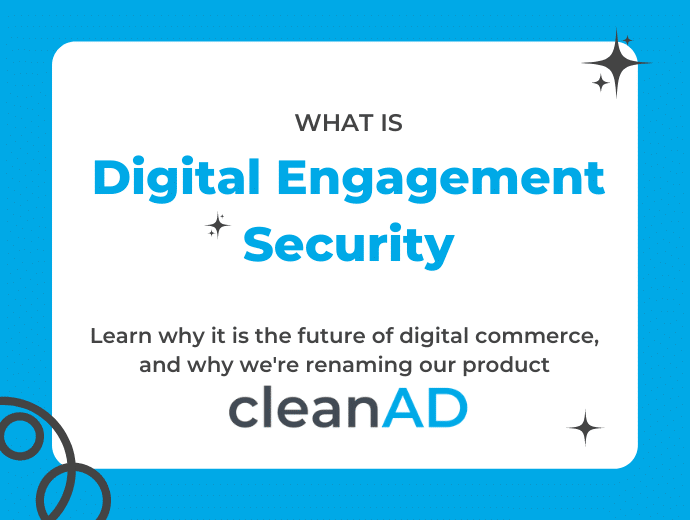 WHAT IS

Digital Engagement Security

Learn why it is the future of digital commerce, and why we're renaming our product

cleanAD